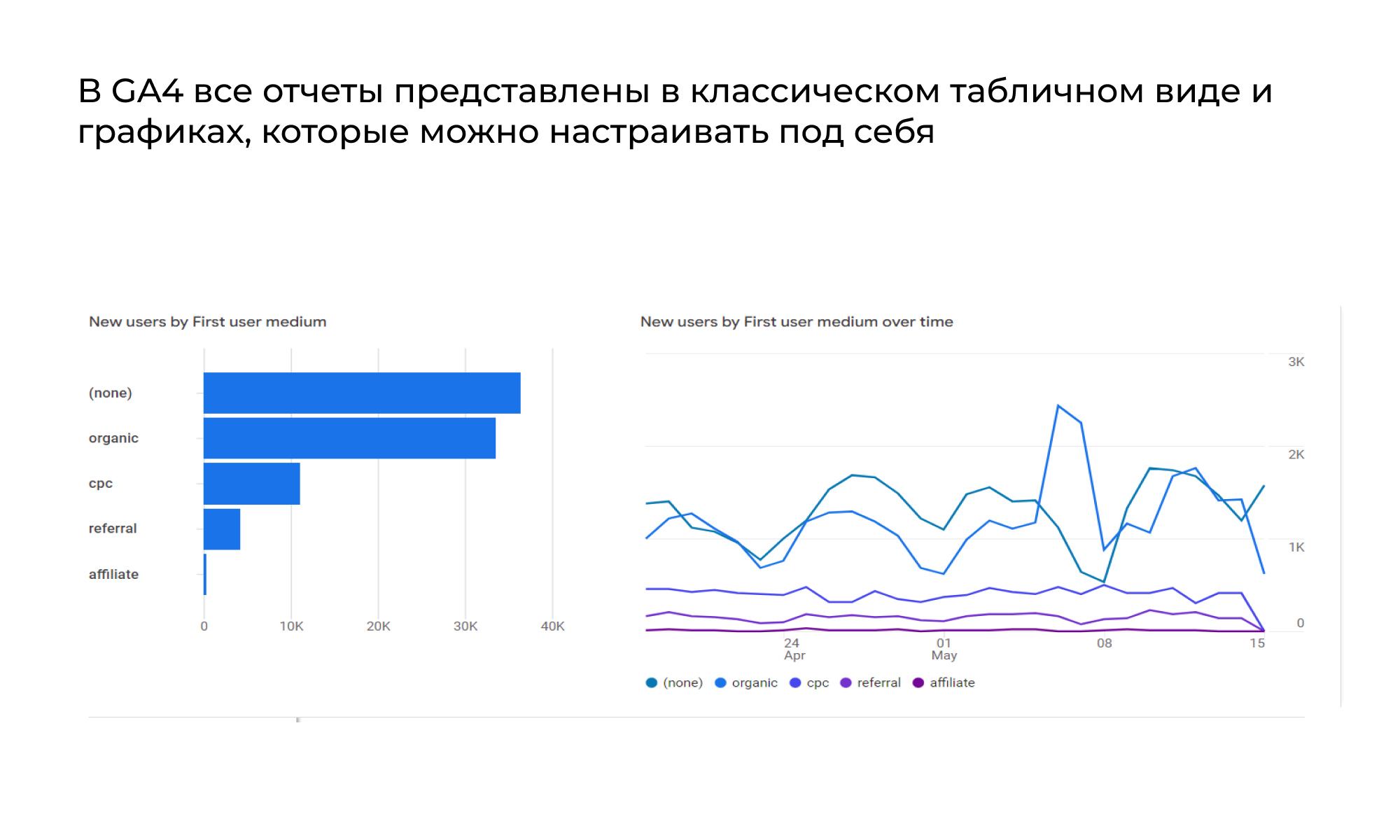 В GA4 все отчеты представлены в классическом табличном виде и графиках, которые можно настраивать под себя

New users by First user medium

(none)
organic
cpc
referral
affiliate

0 10K 20K 30K 40K

New users by First user medium over time

3K
2K
1K
0

24 Apr
01 May
08
15

(none) organic cpc referral affiliate